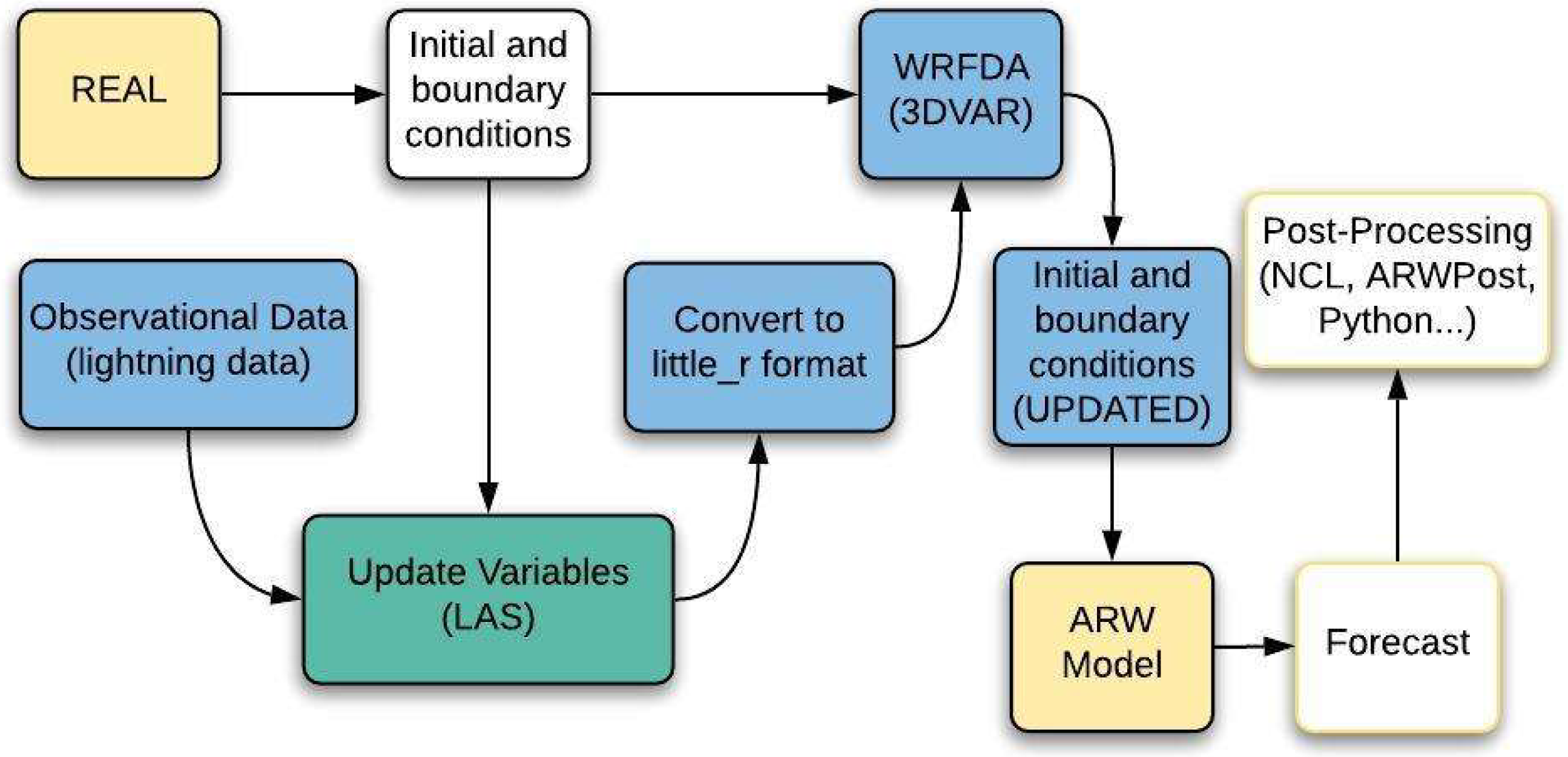 REAL

Initial and boundary conditions

WRFDA (3DVAR)

Observational Data (lightning data)

Convert to little_r format

Initial and boundary conditions (UPDATED)

Post-Processing (NCL, ARWPost, Python...)

Update Variables (LAS)

ARW Model

Forecast